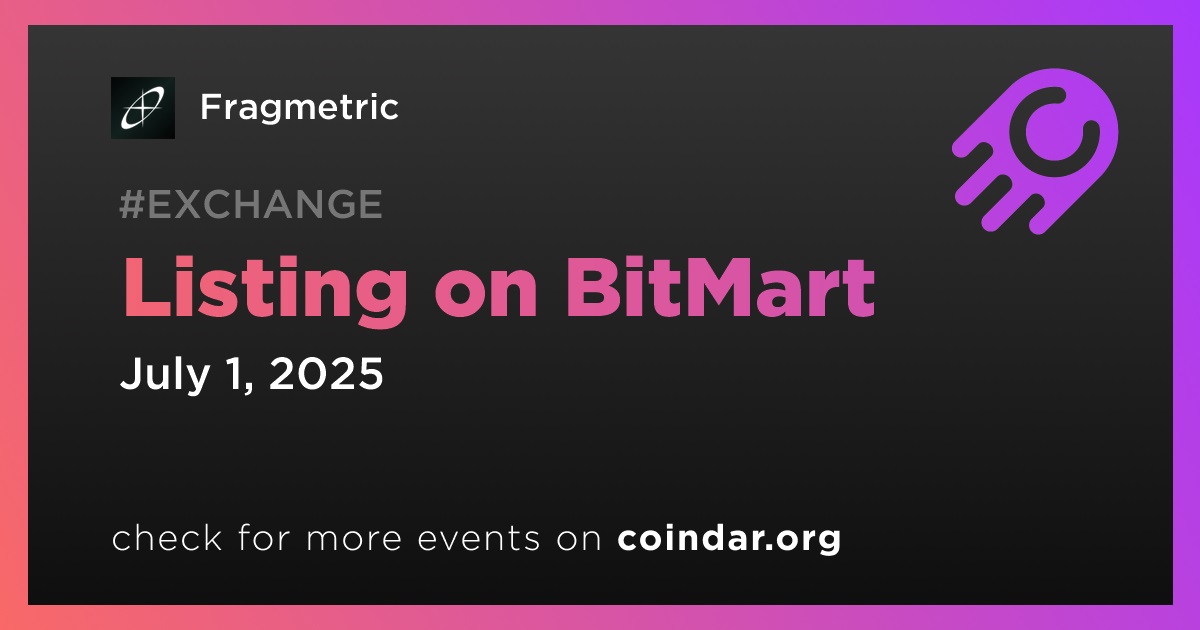 Fragmetric

#EXCHANGE

Listing on BitMart

July 1, 2025

check for more events on coindar.org